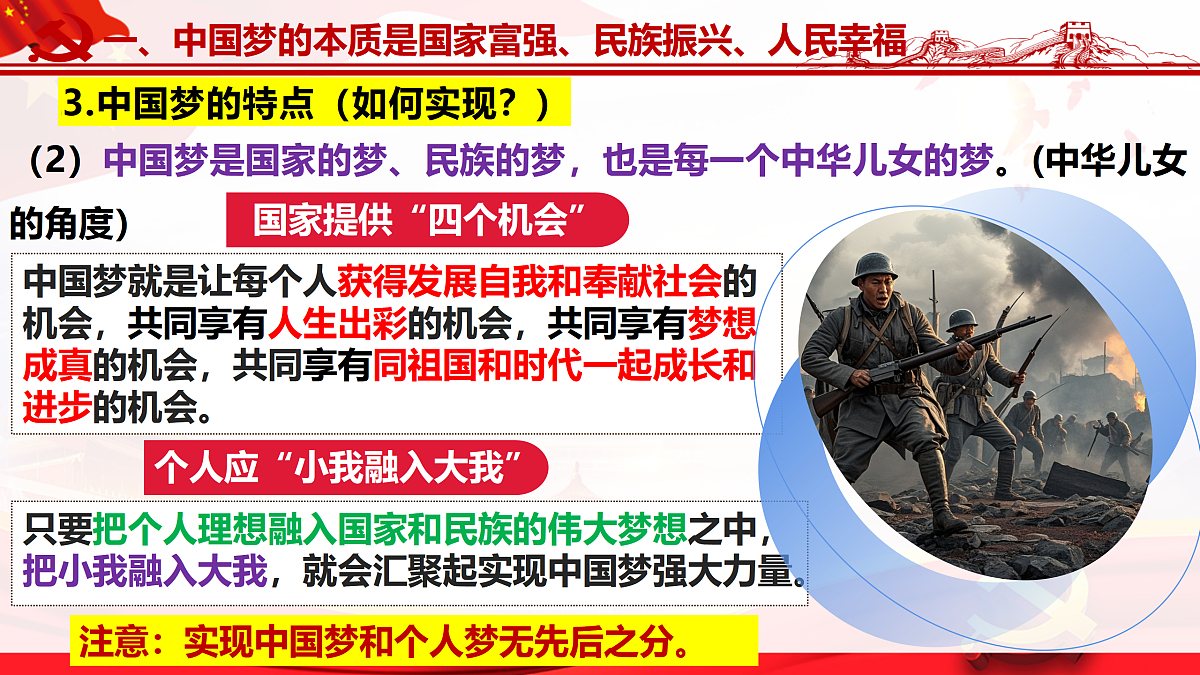 一、中国梦的本质是国家富强、民族振兴、人民幸福

3.中国梦的特点（如何实现？）

（2）中国梦是国家的梦、民族的梦，也是每一个中华儿女的梦。(中华儿女的角度)

国家提供“四个机会”

中国梦就是让每个人获得发展自我和奉献社会的机会，共同享有人生出彩的机会，共同享有梦想成真的机会，共同享有同祖国和时代一起成长和进步的机会。

个人应“小我融入大我”

只要把个人理想融入国家和民族的伟大梦想之中，把小我融入大我，就会汇聚起实现中国梦强大力量。

注意：实现中国梦和个人梦无先后之分。